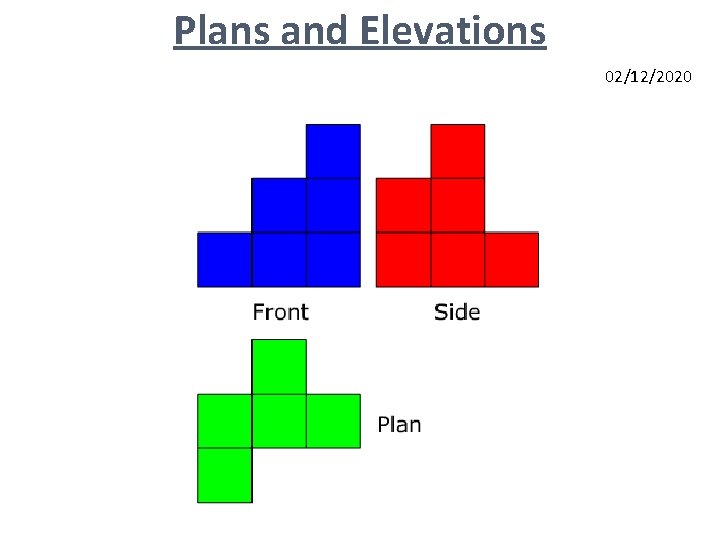 Plans and Elevations

02/12/2020

Front

Side

Plan